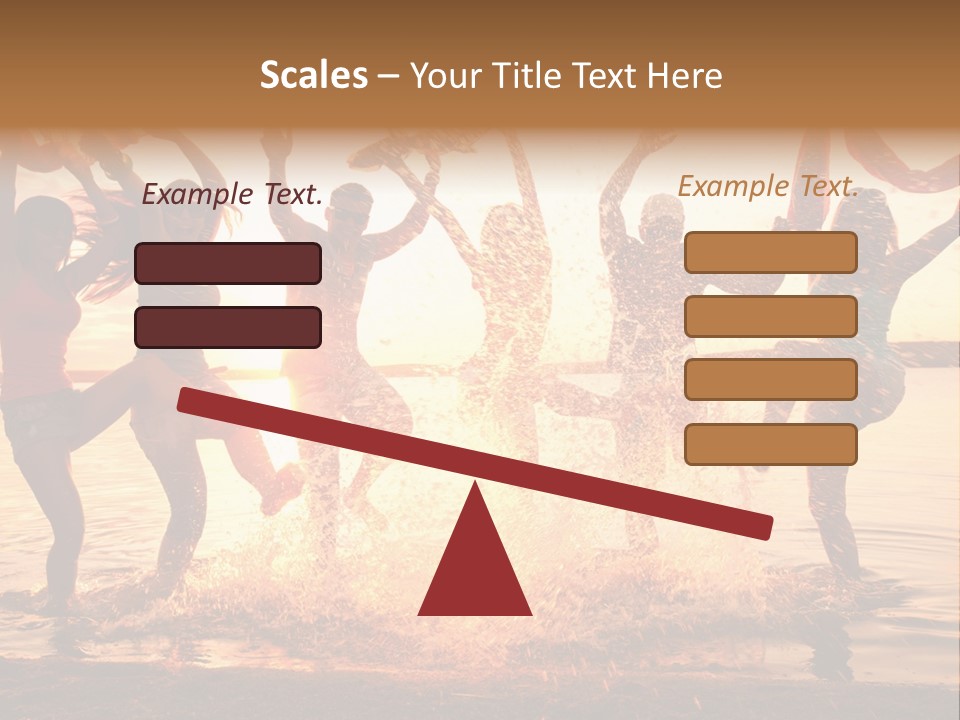 Scales – Your Title Text Here

Example Text.

Example Text.